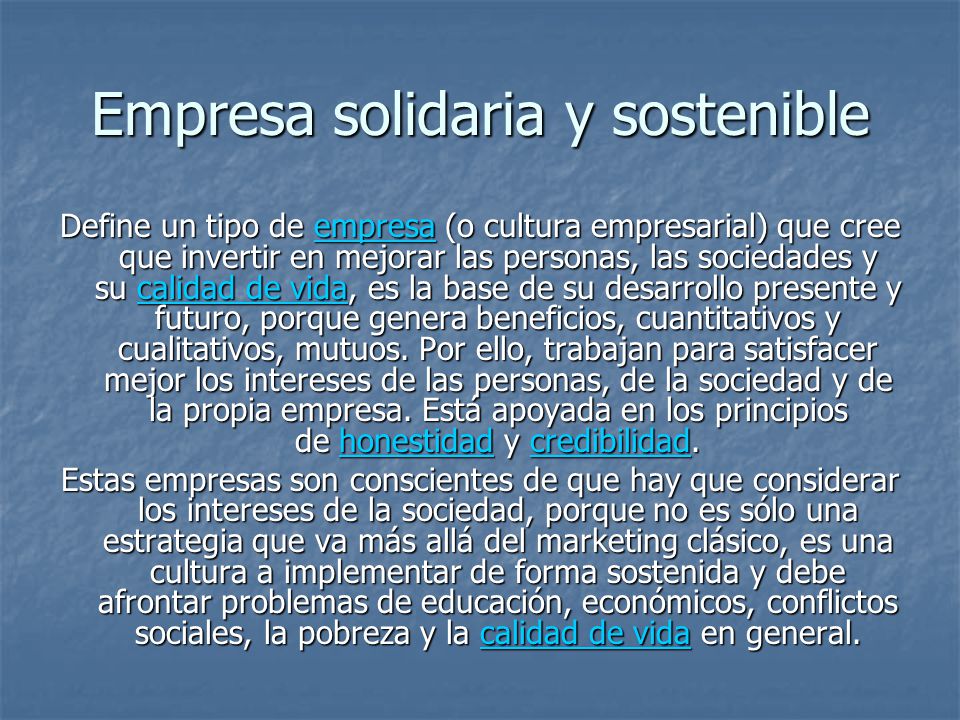 Empresa solidaria y sostenible

Define un tipo de empresa (o cultura empresarial) que cree que invertir en mejorar las personas, las sociedades y su calidad de vida, es la base de su desarrollo presente y futuro, porque genera beneficios, cuantitativos y cualitativos, mutuos. Por ello, trabajan para satisfacer mejor los intereses de las personas, de la sociedad y de la propia empresa. Está apoyada en los principios de honestidad y credibilidad.

Estas empresas son conscientes de que hay que considerar los intereses de la sociedad, porque no es sólo una estrategia que va más allá del marketing clásico, es una cultura a implementar de forma sostenida y debe afrontar problemas de educación, económicos, conflictos sociales, la pobreza y la calidad de vida en general.